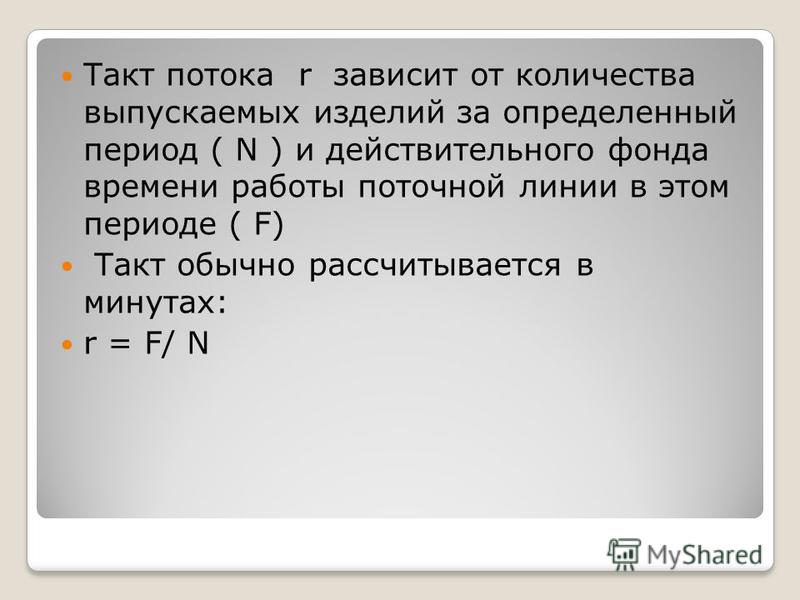 Такт потока r зависит от количества выпускаемых изделий за определенный период ( N ) и действительного фонда времени работы поточной линии в этом периоде ( F)

Такт обычно рассчитывается в минутах:

r = F/ N

MyShared